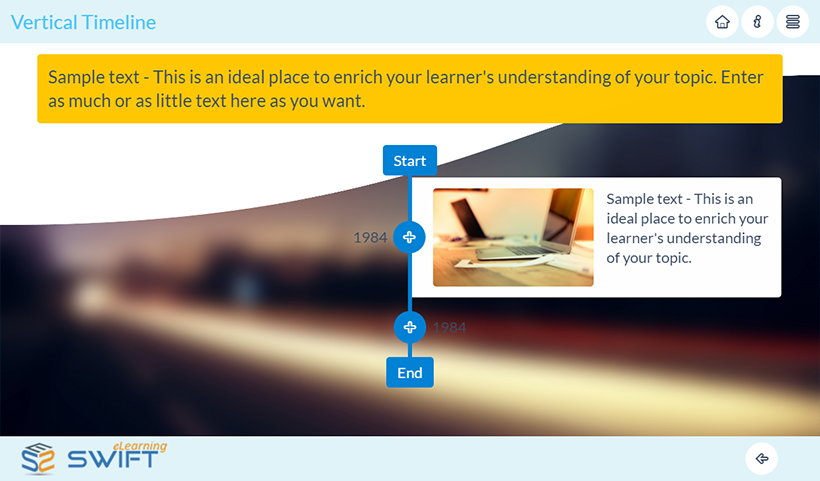 Vertical Timeline

Sample text - This is an ideal place to enrich your learner's understanding of your topic. Enter as much or as little text here as you want.

Start

1984

Sample text - This is an ideal place to enrich your learner's understanding of your topic.

1984

End

eLearning SWIFT